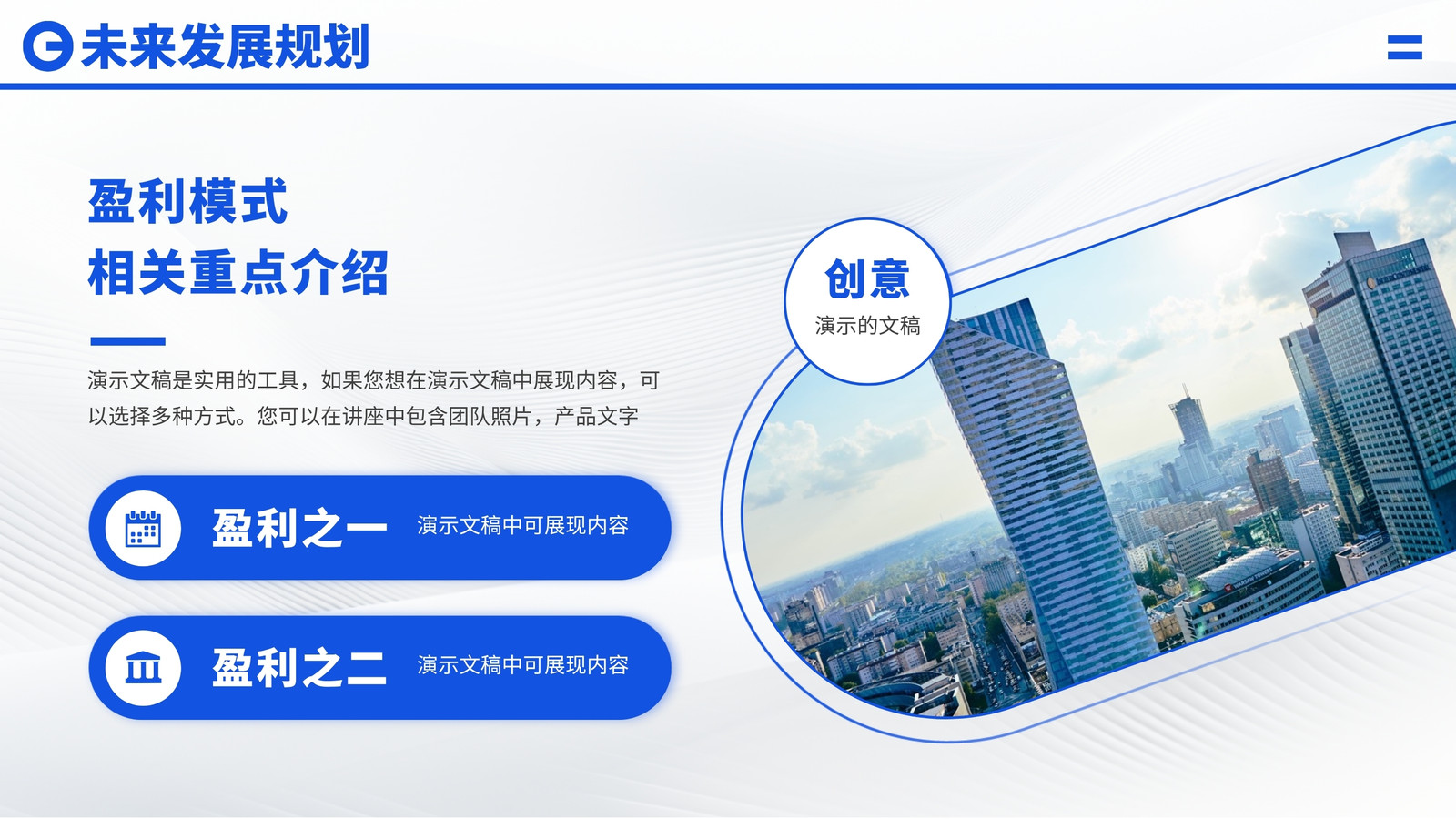 未来发展规划

盈利模式
相关重点介绍

演示文稿是实用的工具，如果您想在演示文稿中展现内容，可以选择多种方式。您可以在讲座中包含团队照片，产品文字

盈利之一 演示文稿中可展现内容

盈利之二 演示文稿中可展现内容

创意
演示的文稿